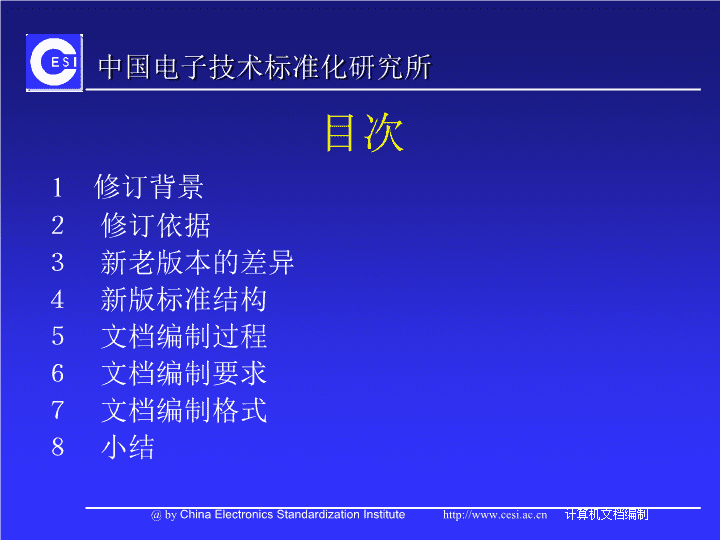 CESI

中国电子技术标准化研究所

目次

1 修订背景
2 修订依据
3 新老版本的差异
4 新版标准结构
5 文档编制过程
6 文档编制要求
7 文档编制格式
8 小结

@ by China Electronics Standardization Institute http://www.cesi.ac.cn 计算机文档编制